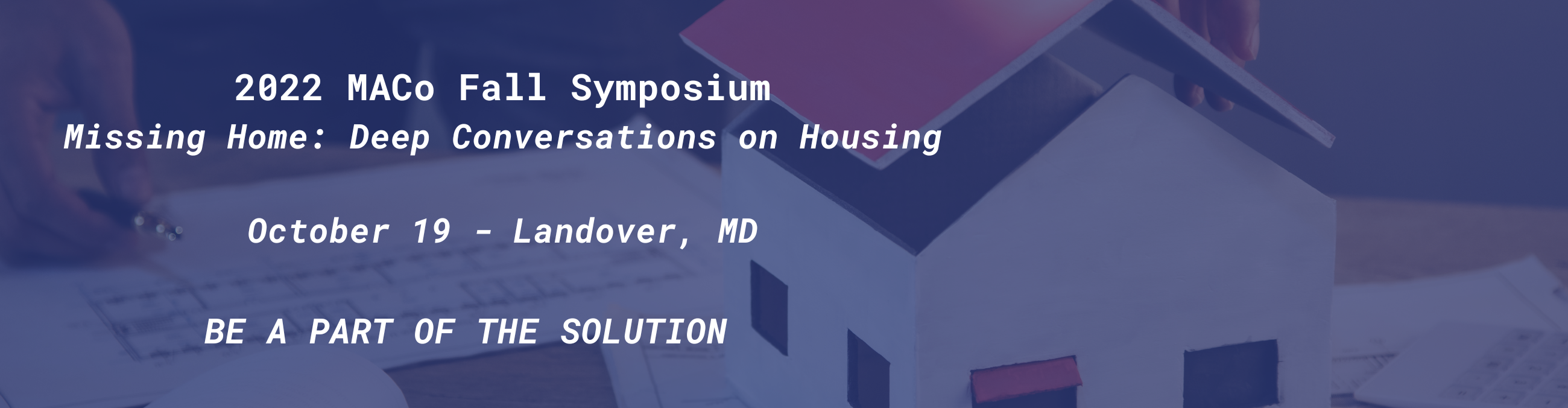 2022 MACo Fall Symposium
Missing Home: Deep Conversations on Housing

October 19 - Landover, MD

BE A PART OF THE SOLUTION